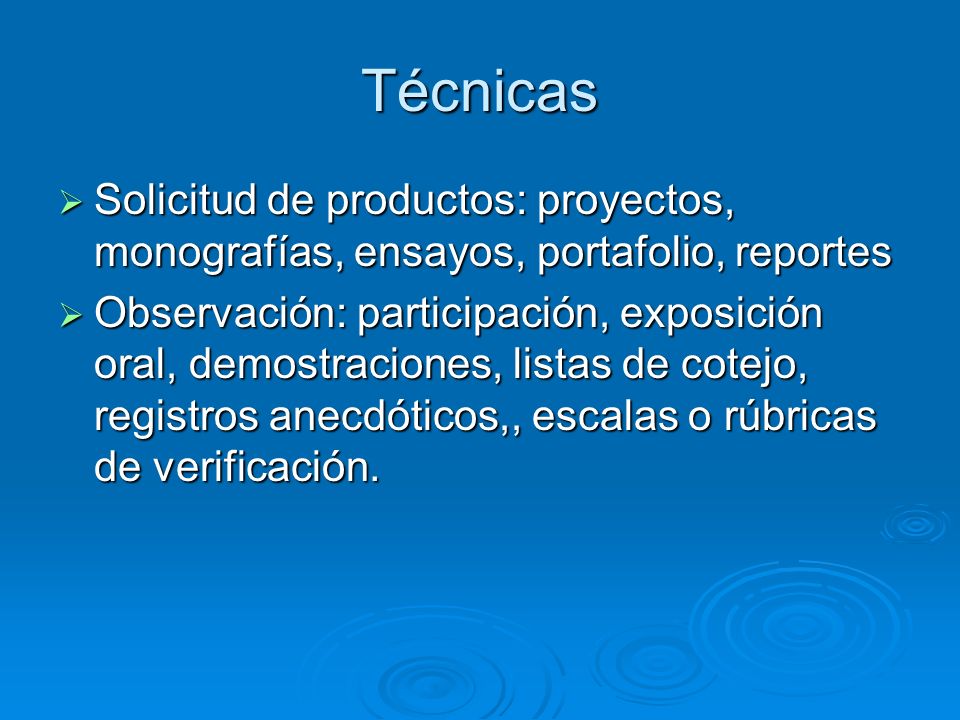 Técnicas

➢ Solicitud de productos: proyectos, monografías, ensayos, portafolio, reportes

➢ Observación: participación, exposición oral, demostraciones, listas de cotejo, registros anecdóticos,, escalas o rúbricas de verificación.